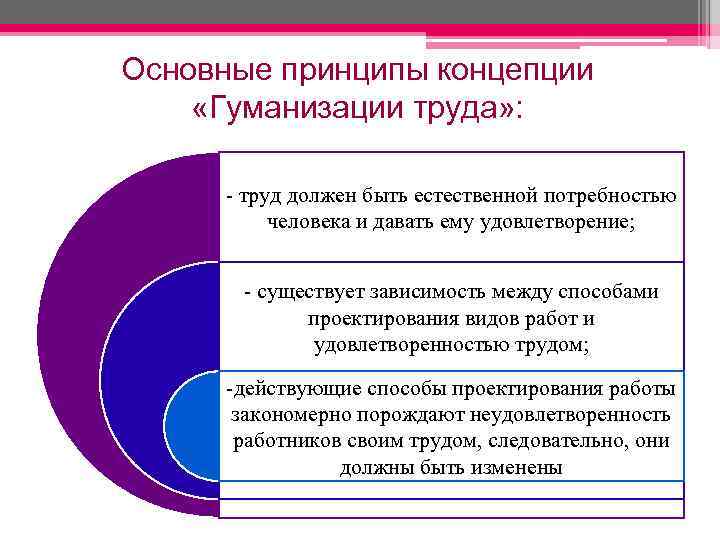 Основные принципы концепции «Гуманизации труда»:

- труд должен быть естественной потребностью человека и давать ему удовлетворение;

- существует зависимость между способами проектирования видов работ и удовлетворенностью трудом;

-действующие способы проектирования работы закономерно порождают неудовлетворенность работников своим трудом, следовательно, они должны быть изменены